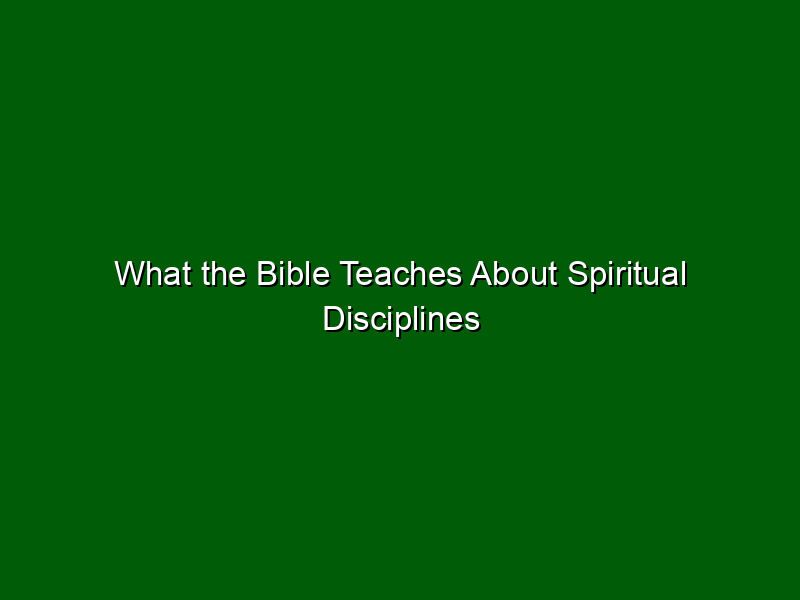 What the Bible Teaches About Spiritual Disciplines